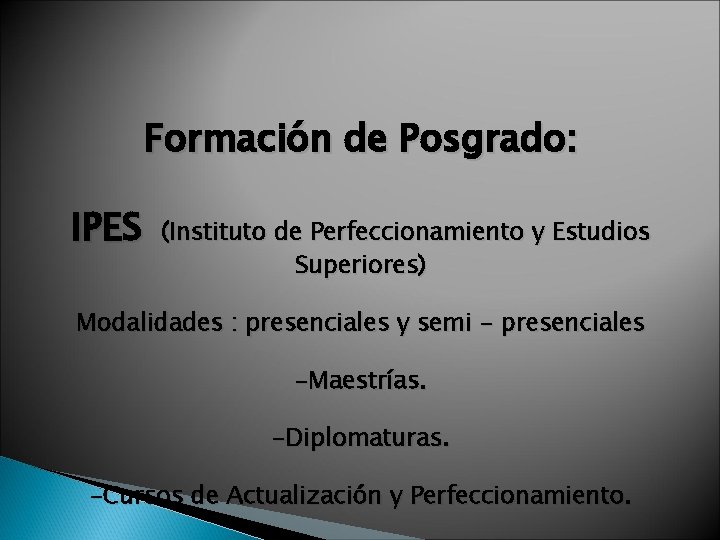 Formación de Posgrado:

IPES (Instituto de Perfeccionamiento y Estudios Superiores)

Modalidades : presenciales y semi - presenciales

-Maestrías.

-Diplomaturas.

-Cursos de Actualización y Perfeccionamiento.